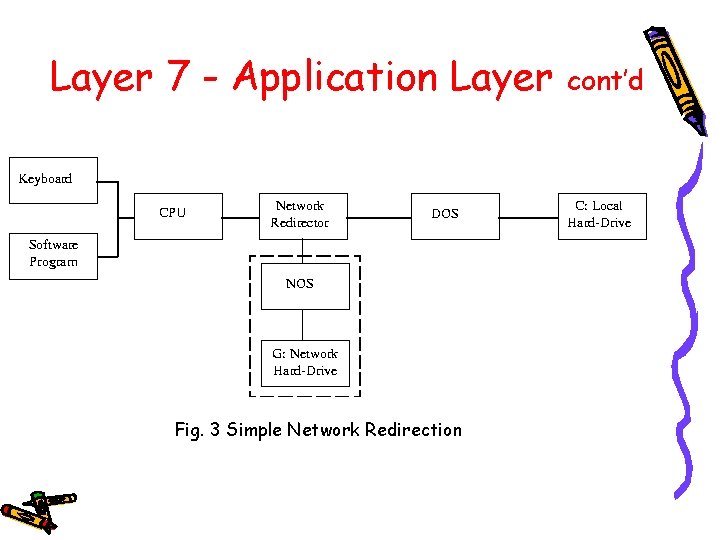 Layer 7 - Application Layer cont'd

Keyboard

Software Program

CPU

Network Redirector

DOS

C: Local Hard-Drive

NOS

G: Network Hard-Drive

Fig. 3 Simple Network Redirection